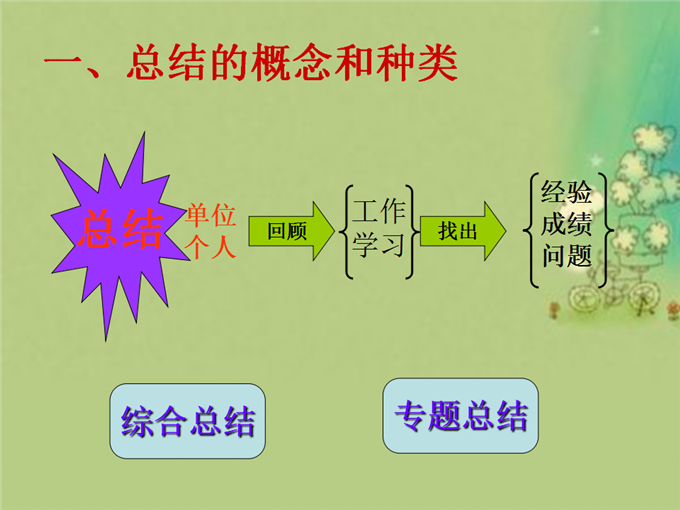 一、总结的概念和种类

总结

单位
个人

回顾

工作
学习

找出

经验
成绩
问题

综合总结

专题总结